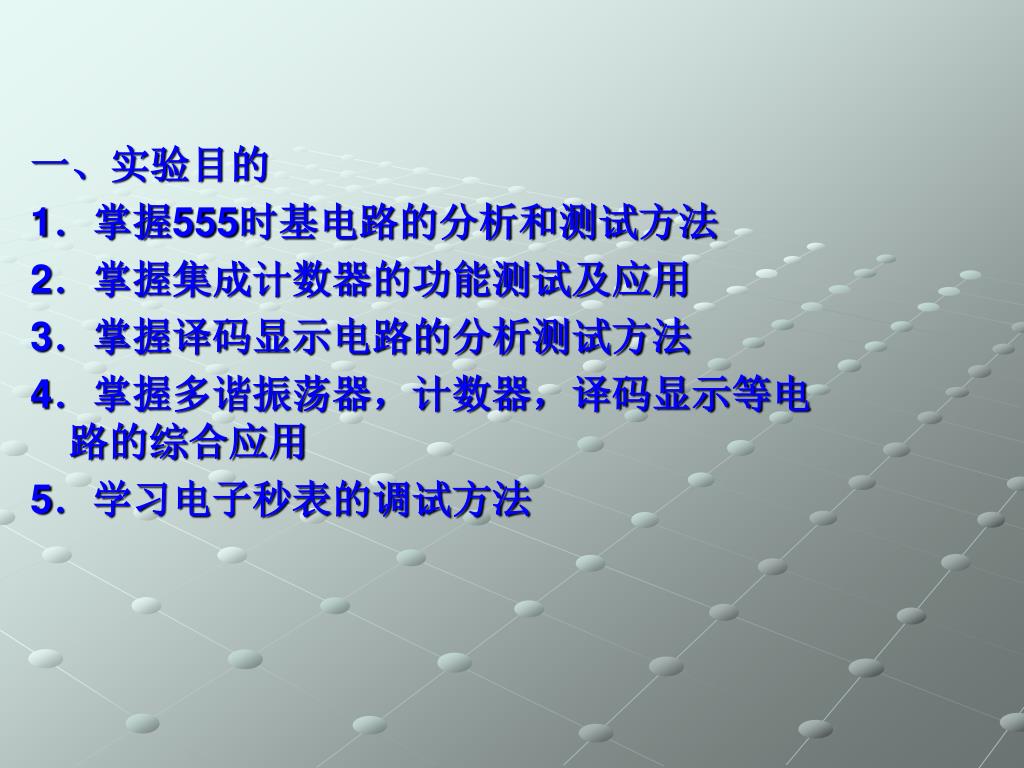 一、实验目的

1．掌握555时基电路的分析和测试方法

2．掌握集成计数器的功能测试及应用

3．掌握译码显示电路的分析测试方法

4．掌握多谐振荡器，计数器，译码显示等电路的综合应用

5．学习电子秒表的调试方法